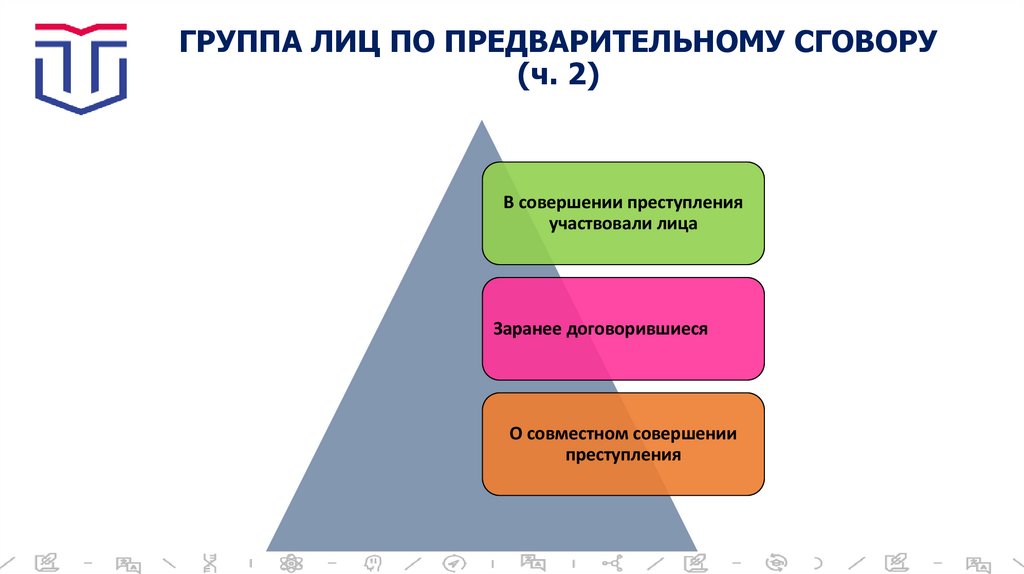 ГРУППА ЛИЦ ПО ПРЕДВАРИТЕЛЬНОМУ СГОВОРУ (ч. 2)

В совершении преступления участвовали лица

Заранее договорившиеся

О совместном совершении преступления